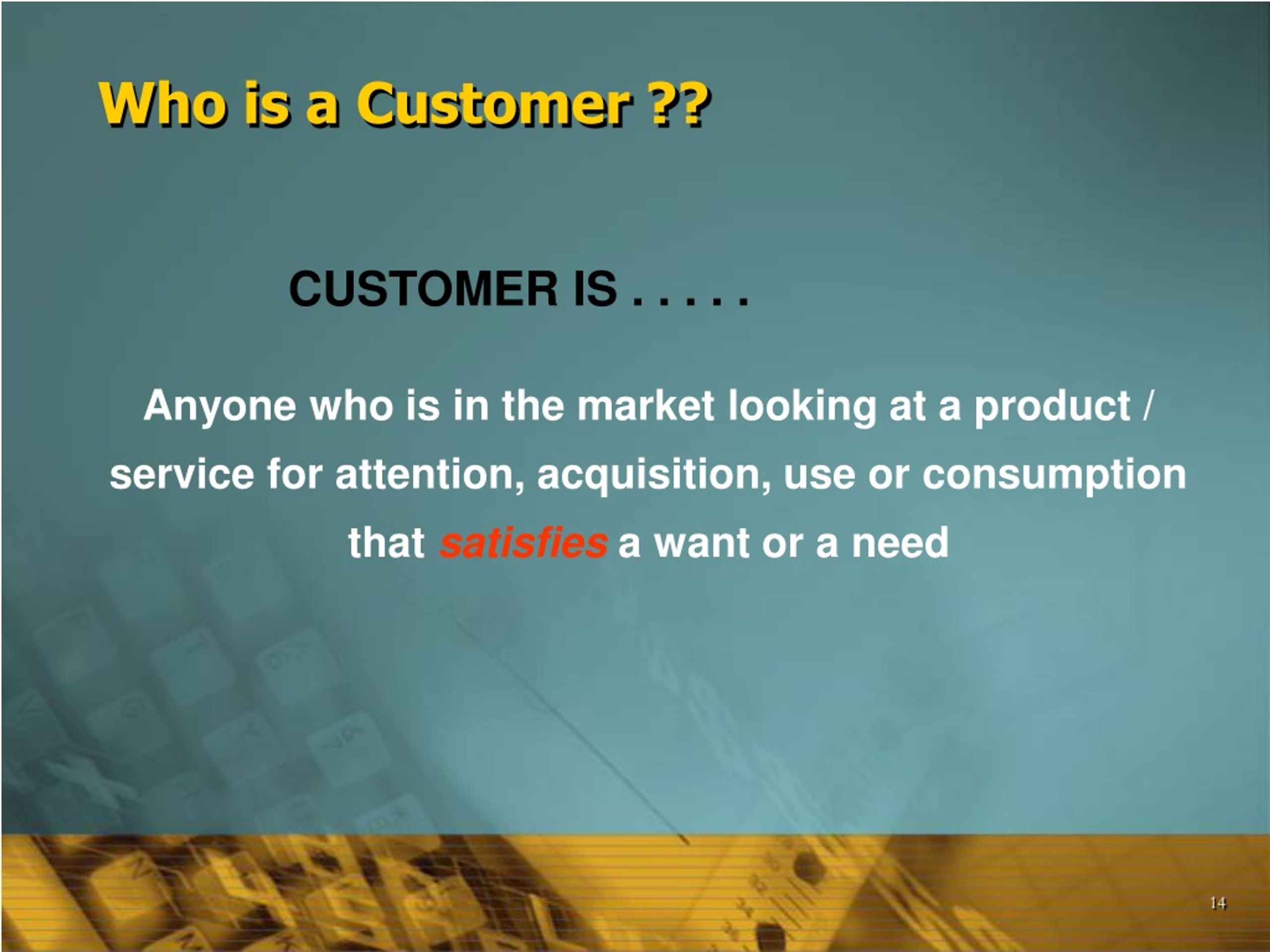 Who is a Customer ??

CUSTOMER IS . . . . .

Anyone who is in the market looking at a product / service for attention, acquisition, use or consumption that satisfies a want or a need

14